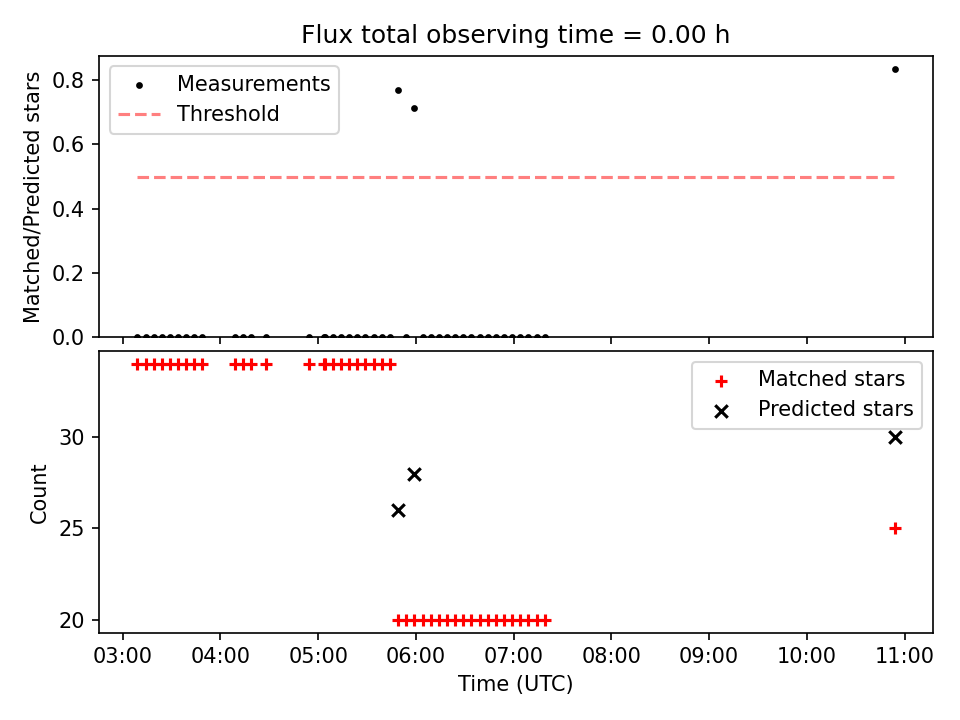 Flux total observing time = 0.00 h

Measurements
Threshold

Matched/Predicted stars
0.8
0.6
0.4
0.2
0.0

Matched stars
Predicted stars

Count
30
25
20

03:00
04:00
05:00
06:00
07:00
08:00
09:00
10:00
11:00
Time (UTC)